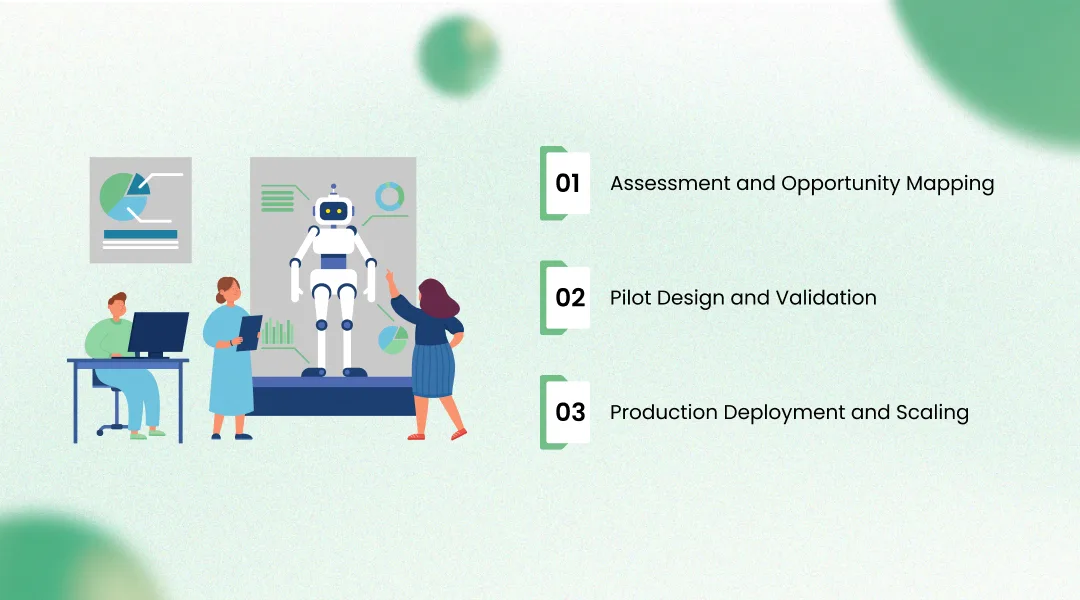 01 Assessment and Opportunity Mapping

02 Pilot Design and Validation

03 Production Deployment and Scaling